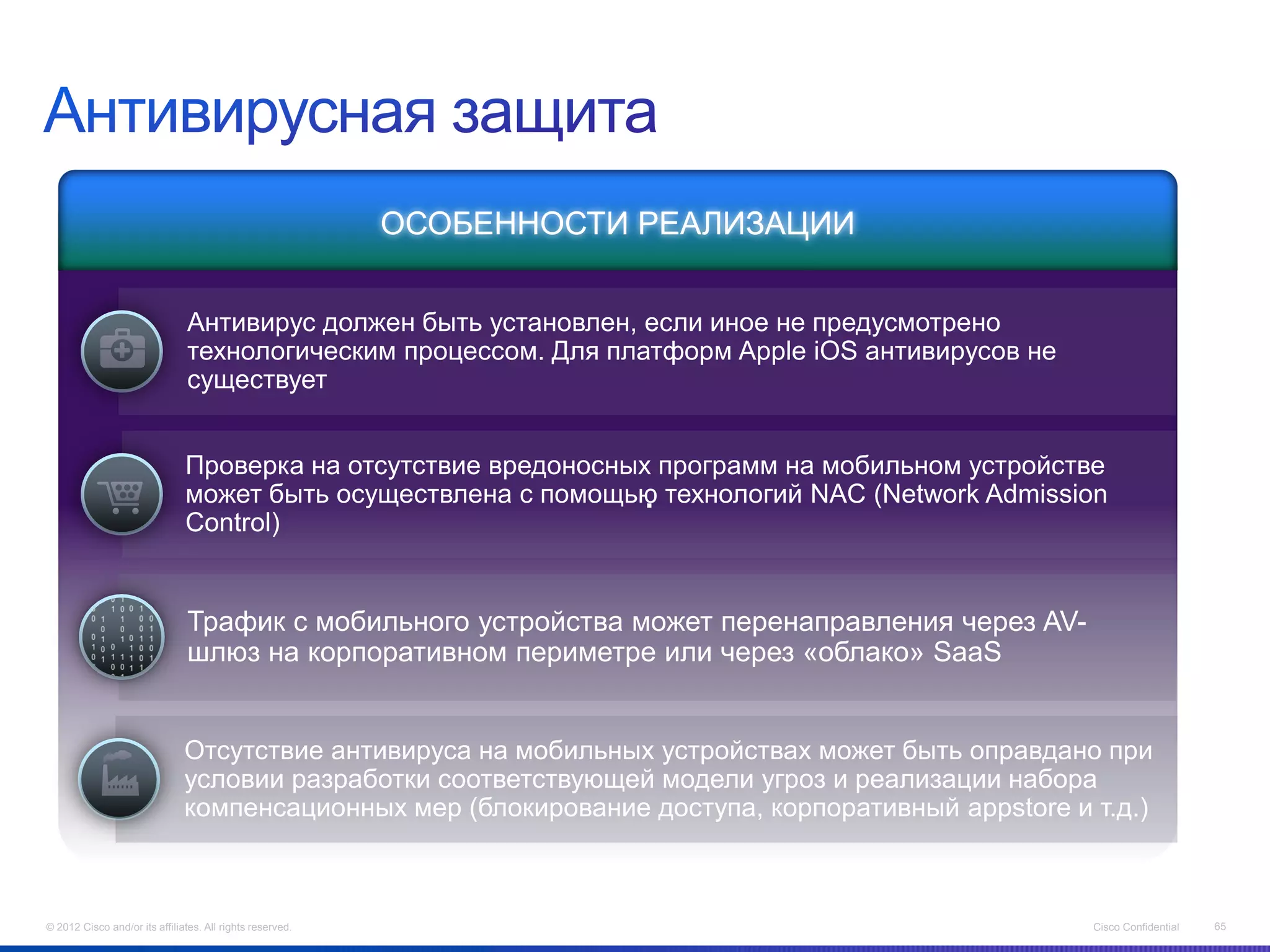 Антивирусная защита

ОСОБЕННОСТИ РЕАЛИЗАЦИИ

Антивирус должен быть установлен, если иное не предусмотрено технологическим процессом. Для платформ Apple iOS антивирусов не существует

Проверка на отсутствие вредоносных программ на мобильном устройстве может быть осуществлена с помощью технологий NAC (Network Admission Control)

Трафик с мобильного устройства может перенаправления через AV-шлюз на корпоративном периметре или через «облако» SaaS

Отсутствие антивируса на мобильных устройствах может быть оправдано при условии разработки соответствующей модели угроз и реализации набора компенсационных мер (блокирование доступа, корпоративный appstore и т.д.)

© 2012 Cisco and/or its affiliates. All rights reserved.

Cisco Confidential

65